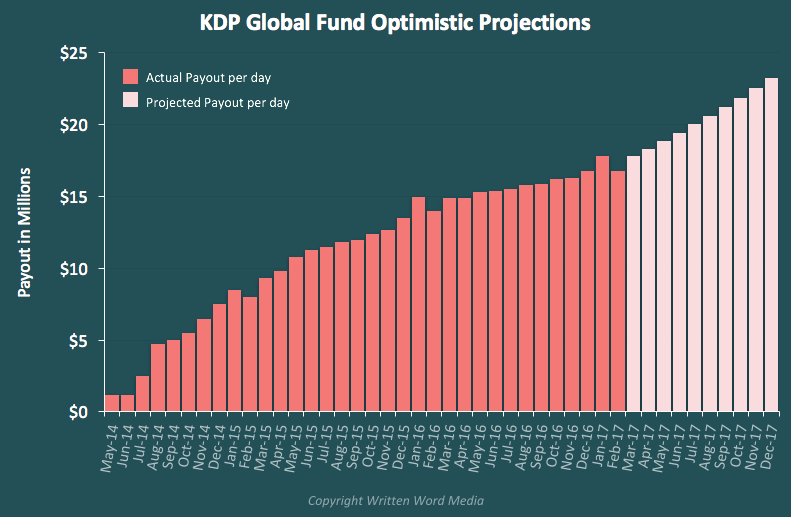 KDP Global Fund Optimistic Projections

Actual Payout per day
Projected Payout per day

Payout in Millions

$25
$20
$15
$10
$5
$0

May-14
Jun-14
Jul-14
Aug-14
Sep-14
Oct-14
Nov-14
Dec-14
Jan-15
Feb-15
Mar-15
Apr-15
May-15
Jun-15
Jul-15
Aug-15
Sep-15
Oct-15
Nov-15
Dec-15
Jan-16
Feb-16
Mar-16
Apr-16
May-16
Jun-16
Jul-16
Aug-16
Sep-16
Oct-16
Nov-16
Dec-16
Jan-17
Feb-17
Mar-17
Apr-17
May-17
Jun-17
Jul-17
Aug-17
Sep-17
Oct-17
Nov-17
Dec-17

Copyright Written Word Media